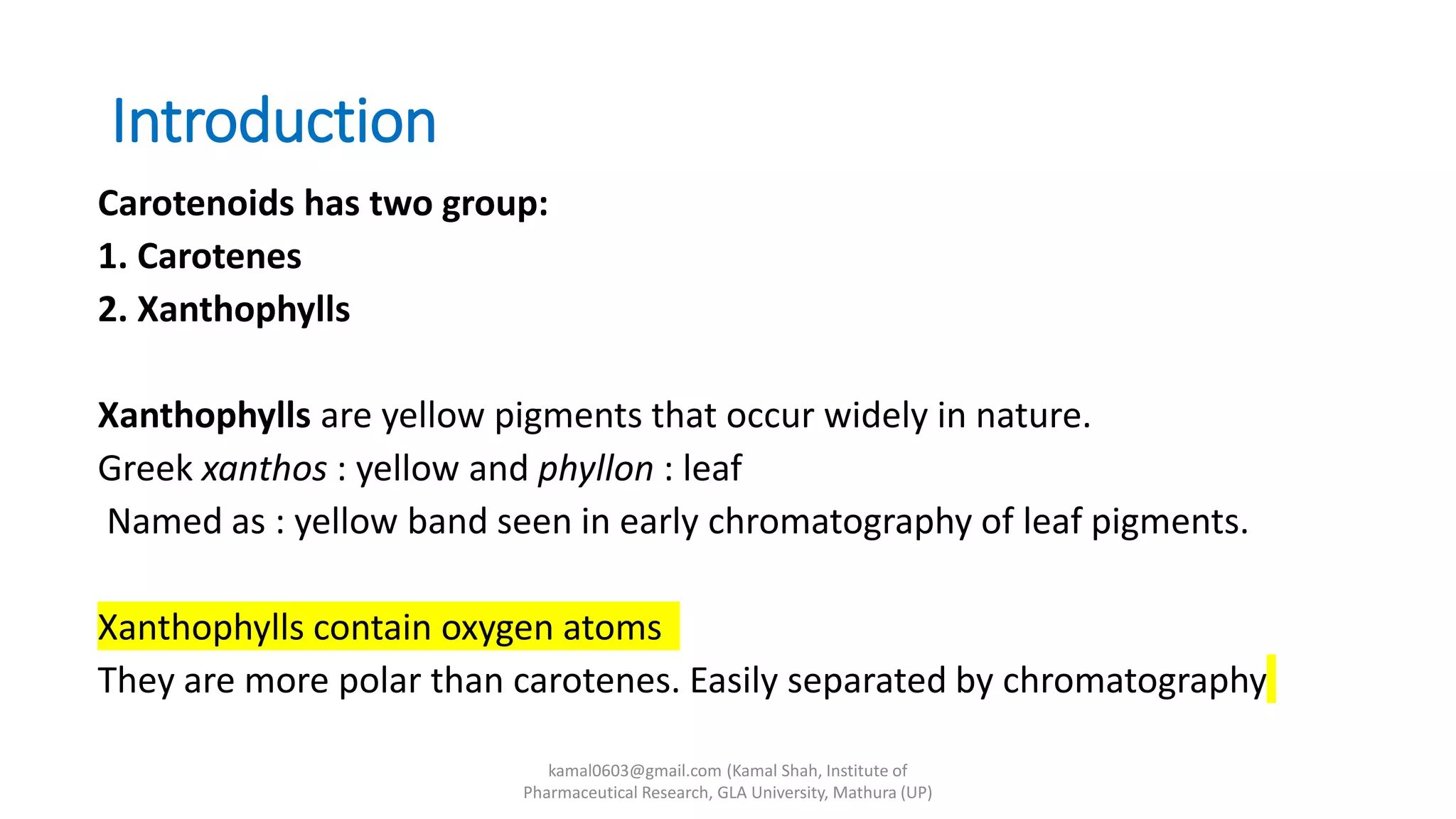 Introduction

Carotenoids has two group:
1. Carotenes
2. Xanthophylls

Xanthophylls are yellow pigments that occur widely in nature.
Greek xanthos : yellow and phyllon : leaf
Named as : yellow band seen in early chromatography of leaf pigments.

Xanthophylls contain oxygen atoms
They are more polar than carotenes. Easily separated by chromatography

kamal0603@gmail.com (Kamal Shah, Institute of Pharmaceutical Research, GLA University, Mathura (UP)